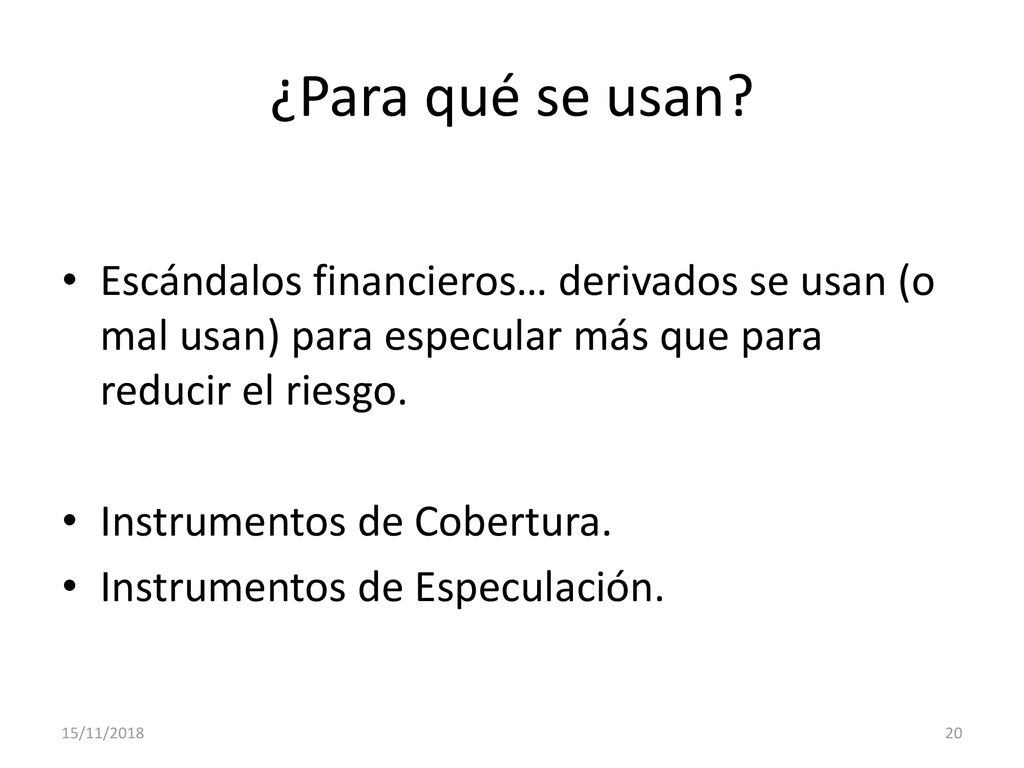 ¿Para qué se usan?

• Escándalos financieros… derivados se usan (o mal usan) para especular más que para reducir el riesgo.

• Instrumentos de Cobertura.
• Instrumentos de Especulación.

15/11/2018

20